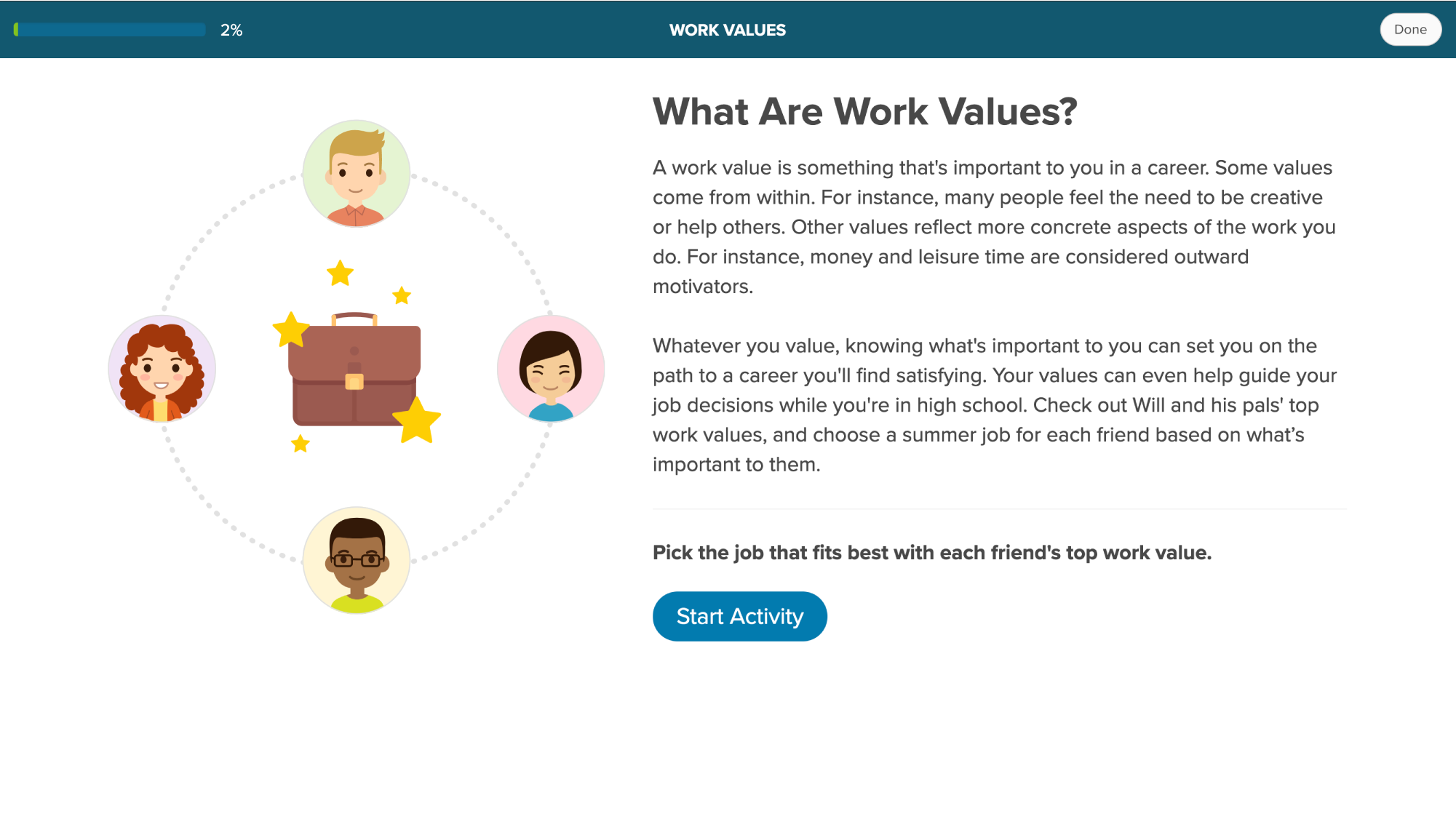 2%

WORK VALUES

Done

What Are Work Values?

A work value is something that's important to you in a career. Some values come from within. For instance, many people feel the need to be creative or help others. Other values reflect more concrete aspects of the work you do. For instance, money and leisure time are considered outward motivators.

Whatever you value, knowing what's important to you can set you on the path to a career you'll find satisfying. Your values can even help guide your job decisions while you're in high school. Check out Will and his pals' top work values, and choose a summer job for each friend based on what’s important to them.

Pick the job that fits best with each friend's top work value.

Start Activity